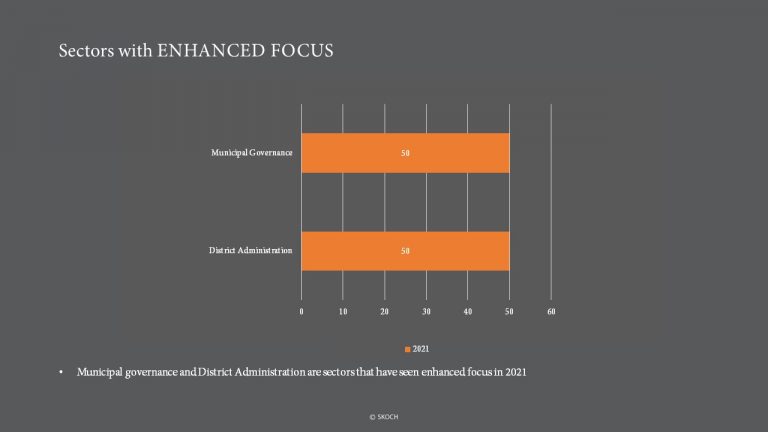 Sectors with ENHANCED FOCUS

Municipal Governance
50

District Administration
50

0 10 20 30 40 50 60

2021

• Municipal governance and District Administration are sectors that have seen enhanced focus in 2021

© SKOCH